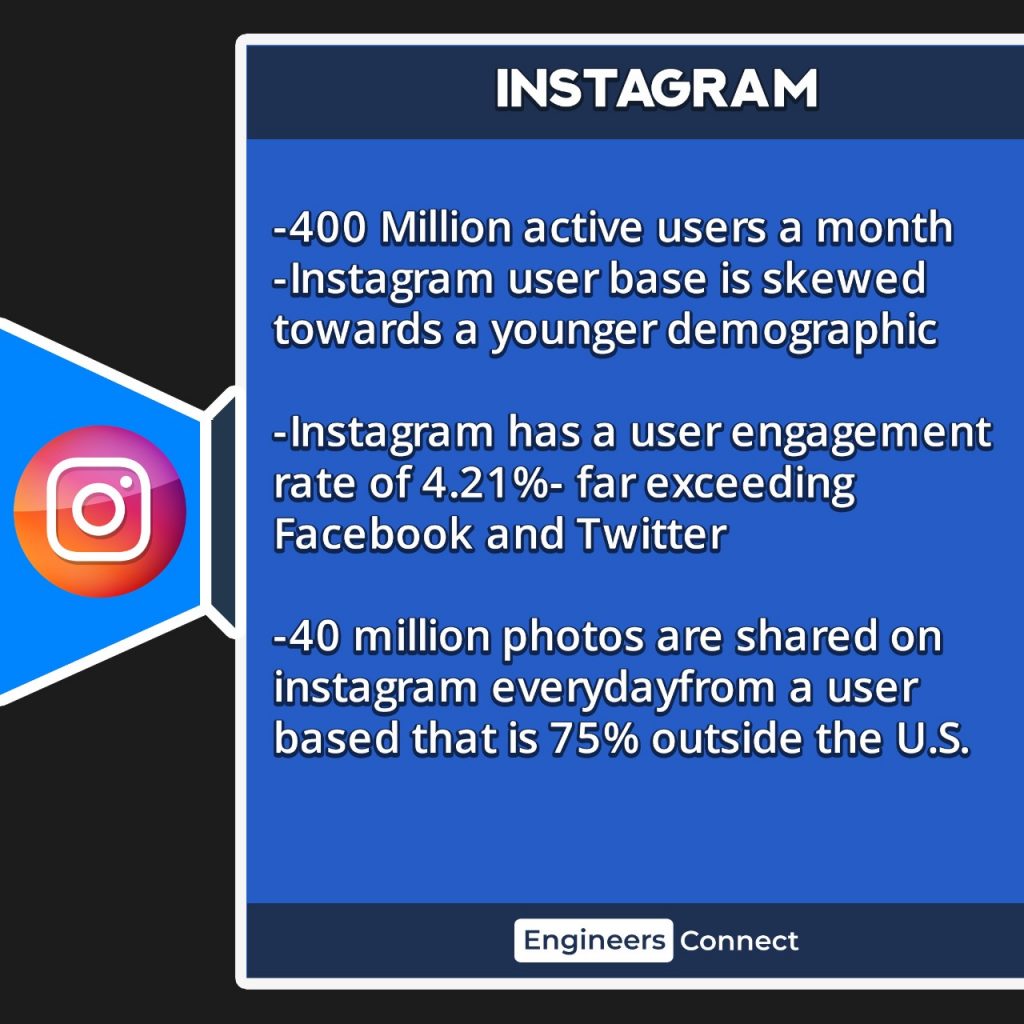 INSTAGRAM

-400 Million active users a month
-Instagram user base is skewed towards a younger demographic

-Instagram has a user engagement rate of 4.21%- far exceeding Facebook and Twitter

-40 million photos are shared on instagram everydayfrom a user based that is 75% outside the U.S.

Engineers Connect